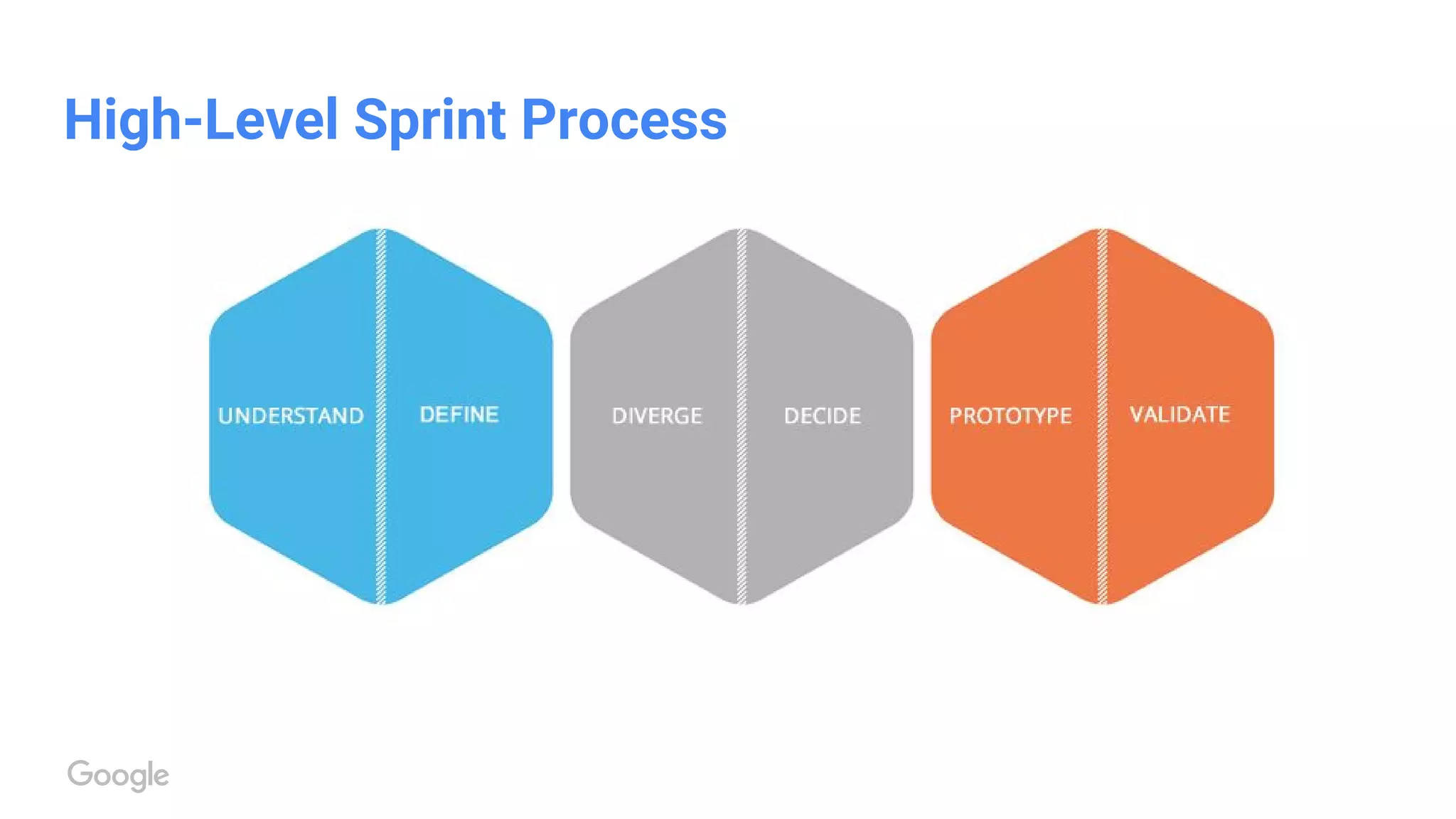 High-Level Sprint Process

UNDERSTAND

DEFINE

DIVERGE

DECIDE

PROTOTYPE

VALIDATE

Google